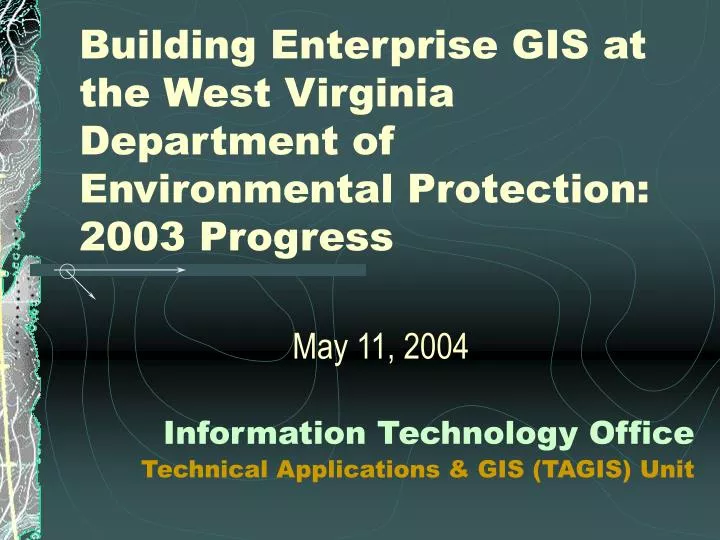 Building Enterprise GIS at the West Virginia Department of Environmental Protection: 2003 Progress

May 11, 2004

Information Technology Office
Technical Applications & GIS (TAGIS) Unit